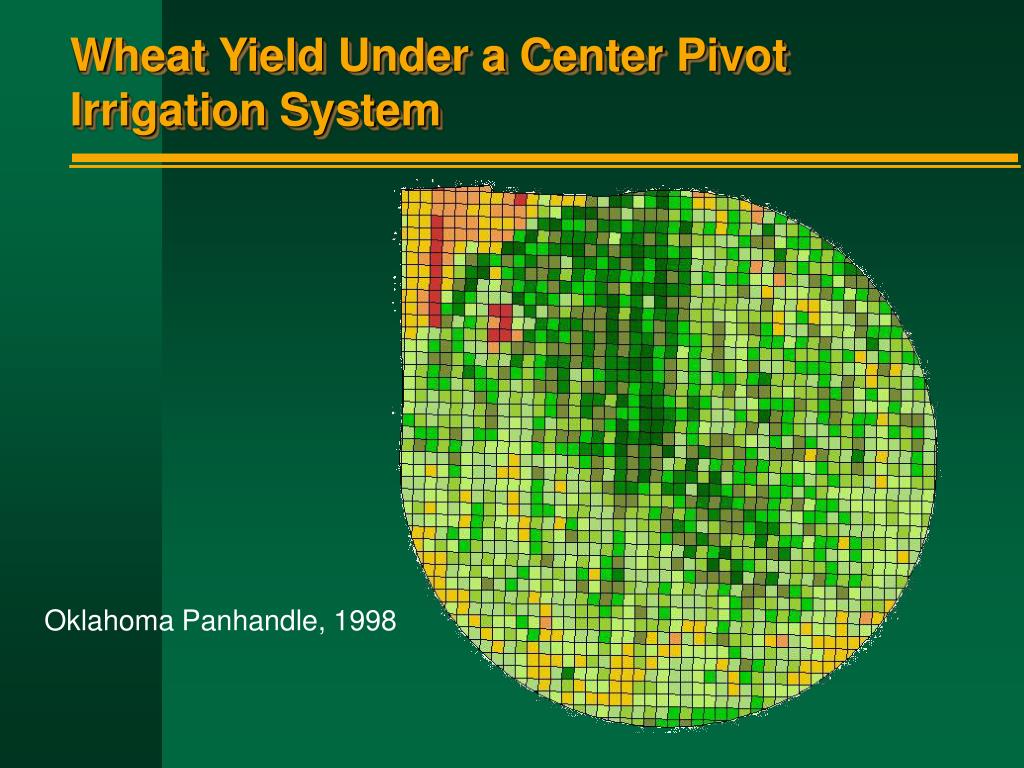 Wheat Yield Under a Center Pivot Irrigation System

Oklahoma Panhandle, 1998